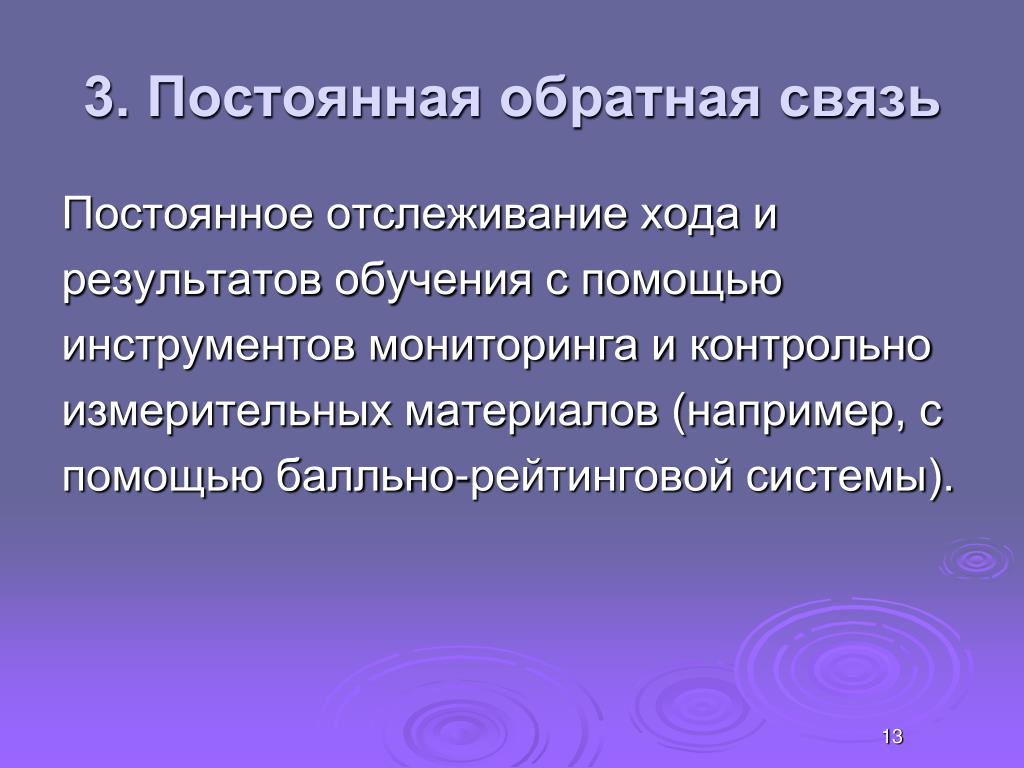 3. Постоянная обратная связь

Постоянное отслеживание хода и результатов обучения с помощью инструментов мониторинга и контрольно измерительных материалов (например, с помощью балльно-рейтинговой системы).

13